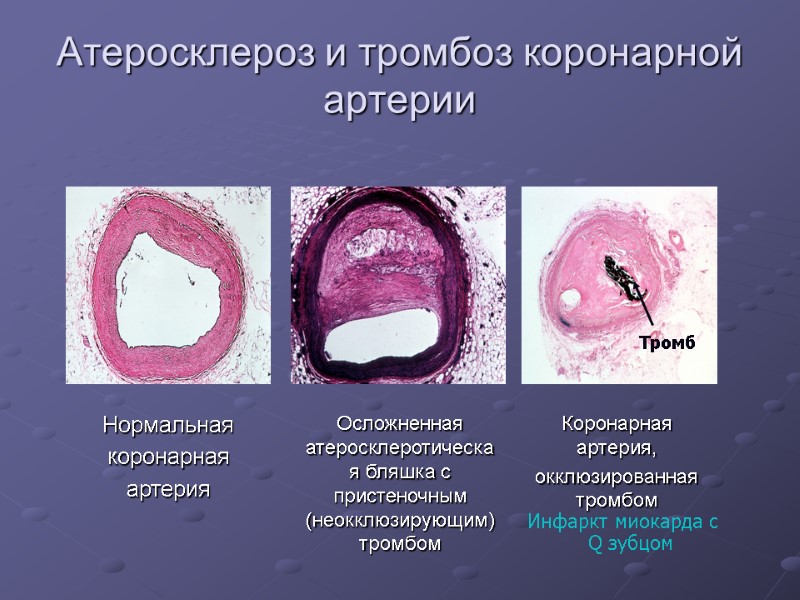 Атеросклероз и тромбоз коронарной артерии

Тромб

Нормальная коронарная артерия

Осложненная атеросклеротическая бляшка с пристеночным (неокклюзирующим) тромбом

Коронарная артерия, окклюзированная тромбом
Инфаркт миокарда с Q зубцом